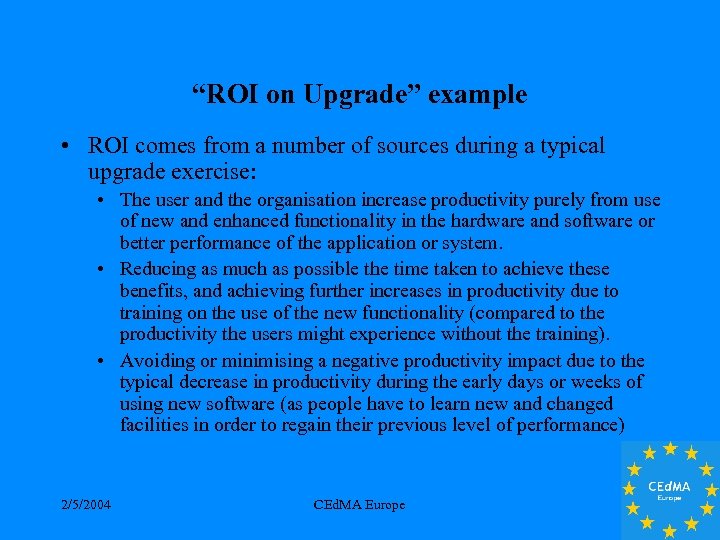 “ROI on Upgrade” example

• ROI comes from a number of sources during a typical upgrade exercise:

• The user and the organisation increase productivity purely from use of new and enhanced functionality in the hardware and software or better performance of the application or system.

• Reducing as much as possible the time taken to achieve these benefits, and achieving further increases in productivity due to training on the use of the new functionality (compared to the productivity the users might experience without the training).

• Avoiding or minimising a negative productivity impact due to the typical decrease in productivity during the early days or weeks of using new software (as people have to learn new and changed facilities in order to regain their previous level of performance)

2/5/2004

CEdMA Europe

CEdMA
Europe